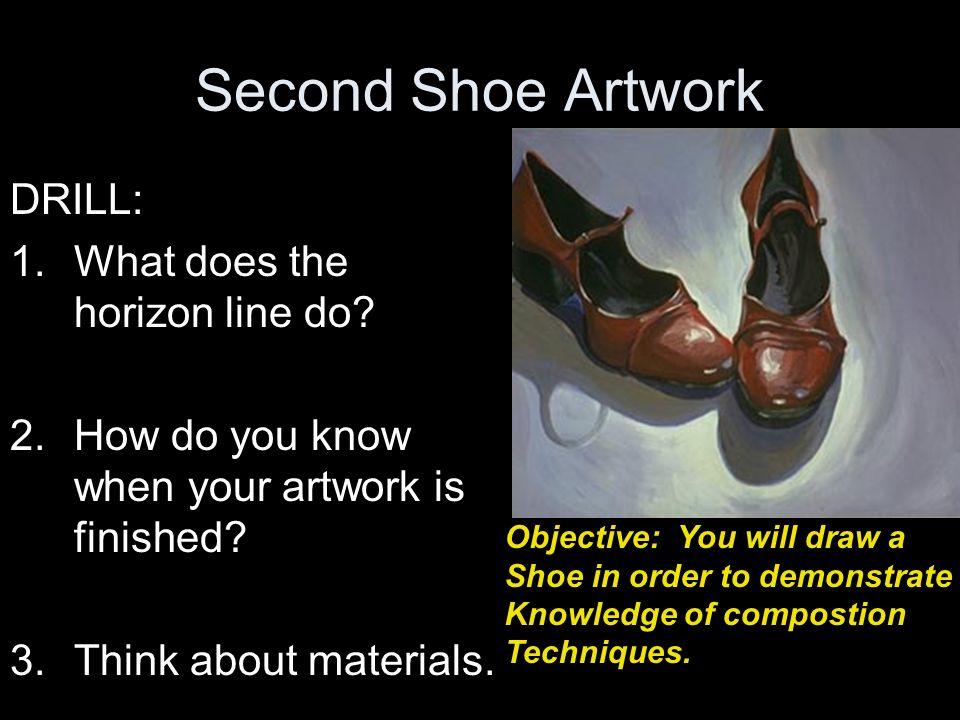 Second Shoe Artwork

DRILL:

1. What does the horizon line do?

2. How do you know when your artwork is finished?

3. Think about materials.

Objective: You will draw a Shoe in order to demonstrate Knowledge of compostion Techniques.